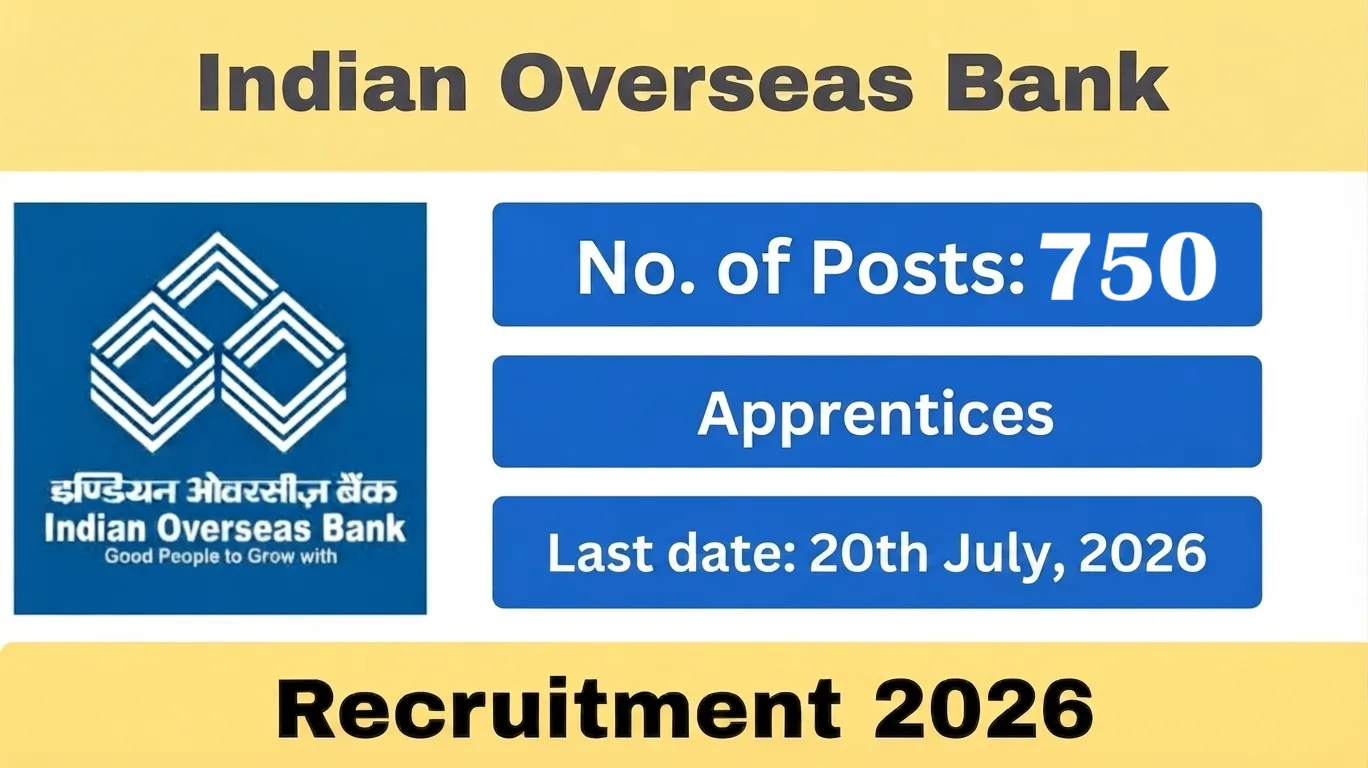 Indian Overseas Bank

इण्डियन ओवरसीज़ बैंक
Indian Overseas Bank
Good People to Grow with

No. of Posts: 750

Apprentices

Last date: 20th July, 2026

Recruitment 2026